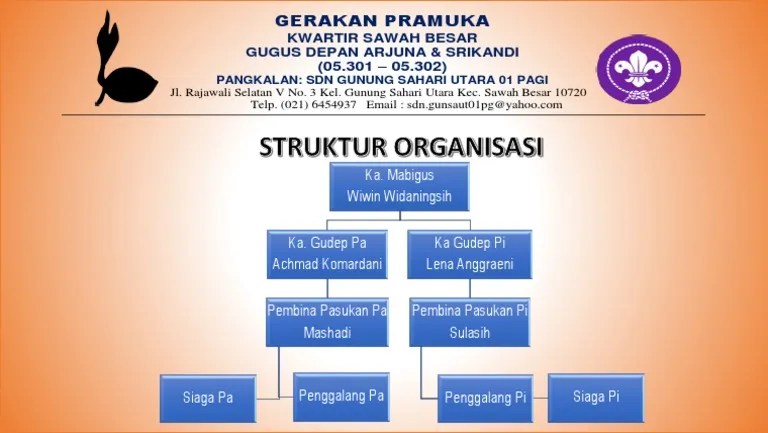 GERAKAN PRAMUKA
KWARTIR SAWAH BESAR
GUGUS DEPAN ARJUNA & SRIKANDI
(05.301 – 05.302)
PANGKALAN: SDN GUNUNG SAHARI UTARA 01 PAGI
Jl. Rajawali Selatan V No. 3 Kel. Gunung Sahari Utara Kec. Sawah Besar 10720
Telp. (021) 6454937 Email : sdn.gunsaut01pg@yahoo.com

STRUKTUR ORGANISASI

Ka. Mabigus
Wiwin Widaningsih

Ka. Gudep Pa
Achmad Komardani

Ka Gudep Pi
Lena Anggraeni

Pembina Pasukan Pa
Mashadi

Pembina Pasukan Pi
Sulasih

Siaga Pa

Penggalang Pa

Penggalang Pi

Siaga Pi